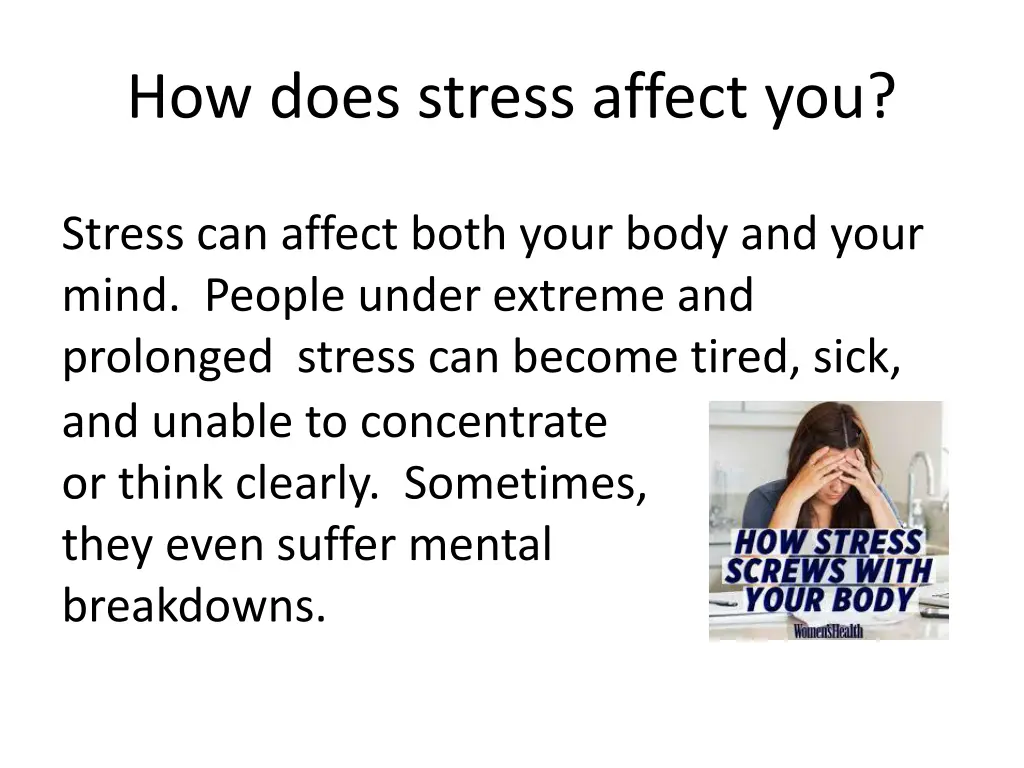 How does stress affect you?

Stress can affect both your body and your mind. People under extreme and prolonged stress can become tired, sick, and unable to concentrate or think clearly. Sometimes, they even suffer mental breakdowns.

HOW STRESS SCREWS WITH YOUR BODY

Women'sHealth